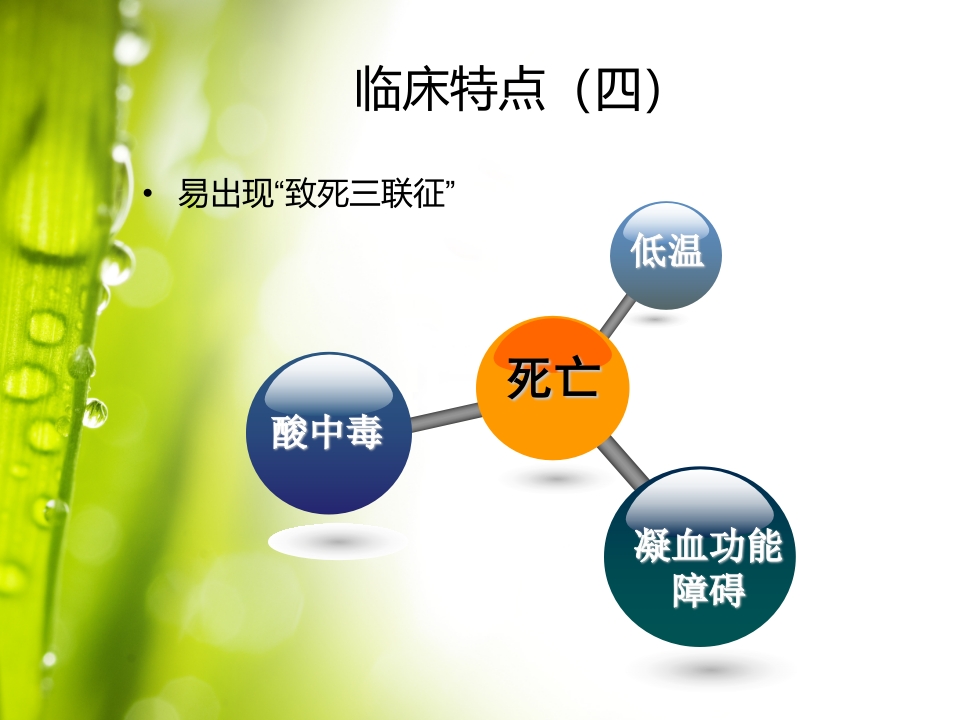 临床特点（四）

• 易出现“致死三联征”

低温

死亡

酸中毒

凝血功能障碍